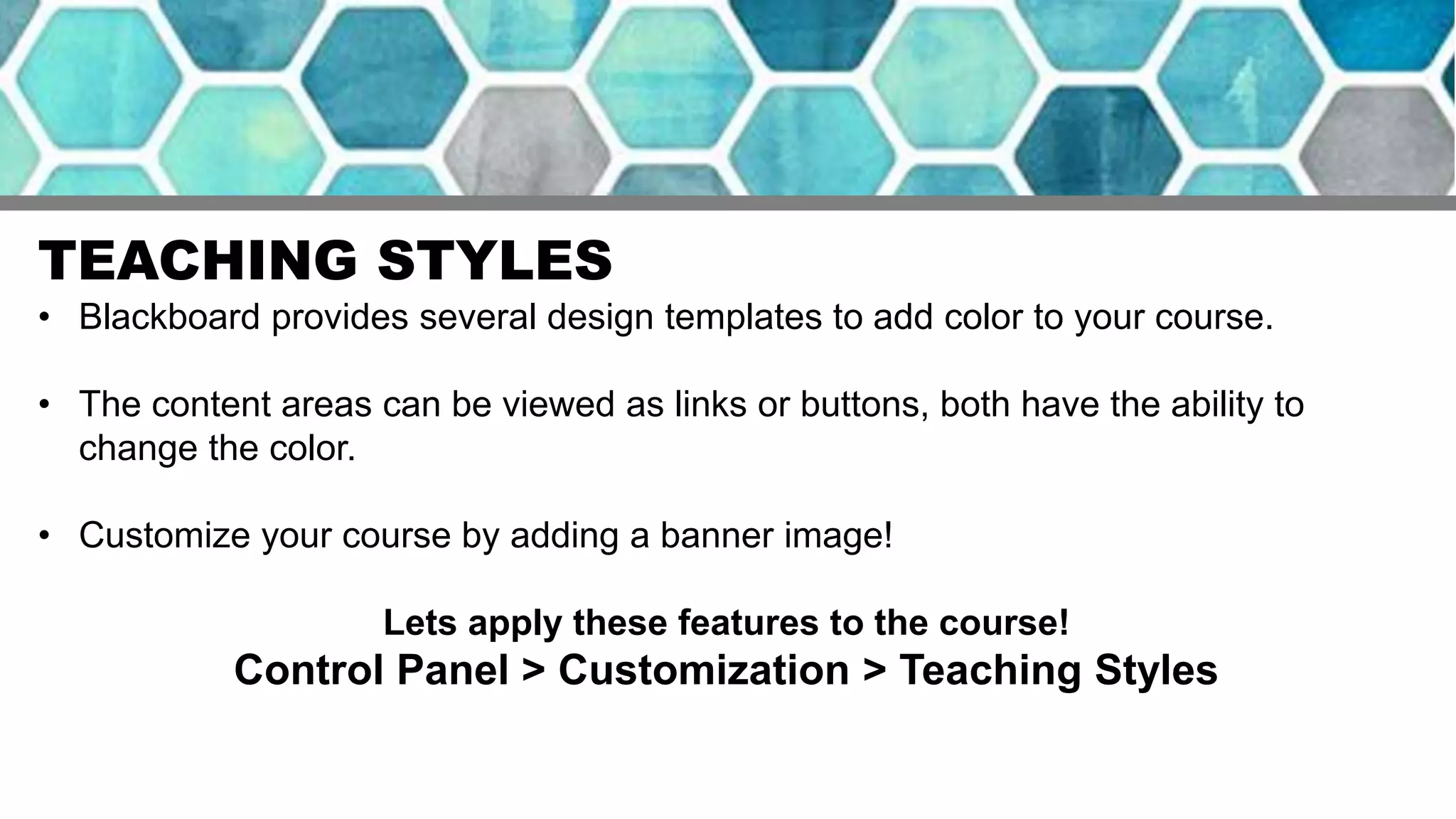 TEACHING STYLES

• Blackboard provides several design templates to add color to your course.

• The content areas can be viewed as links or buttons, both have the ability to change the color.

• Customize your course by adding a banner image!

Lets apply these features to the course!

Control Panel > Customization > Teaching Styles